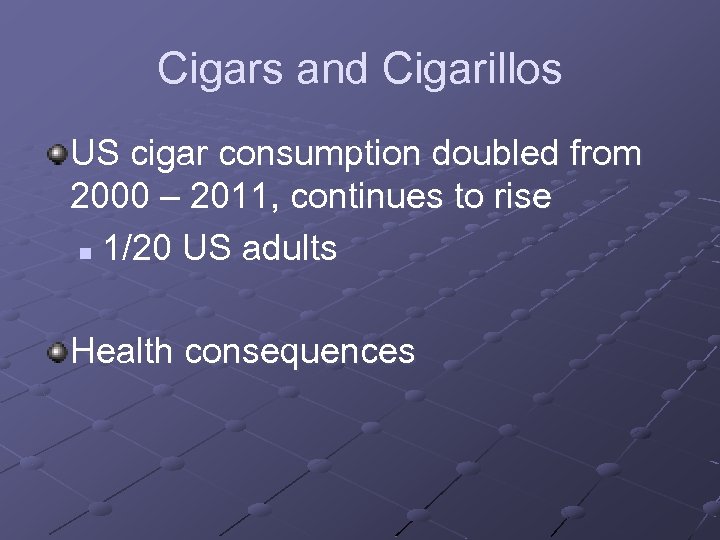 Cigars and Cigarillos

US cigar consumption doubled from 2000 – 2011, continues to rise

1/20 US adults

Health consequences